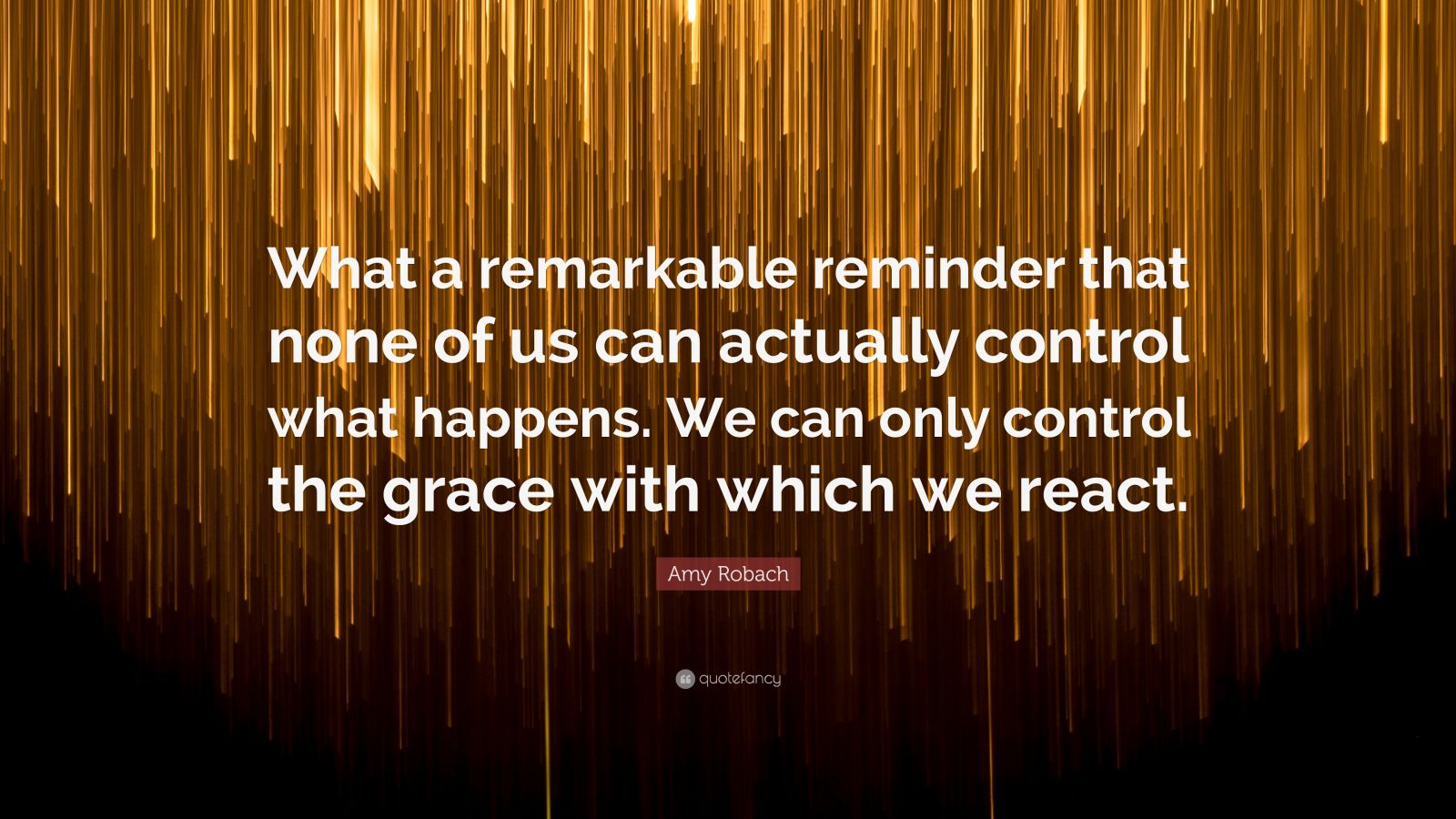 What a remarkable reminder that none of us can actually control what happens. We can only control the grace with which we react.

Amy Robach

quotefancy